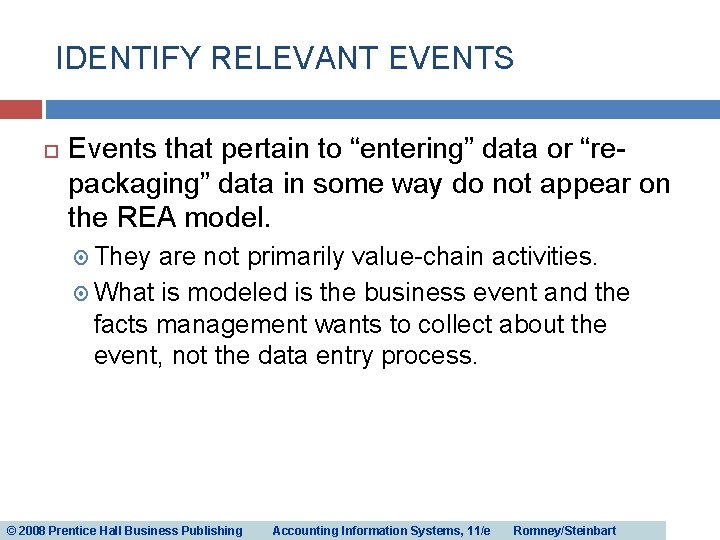 IDENTIFY RELEVANT EVENTS

Events that pertain to “entering” data or “re-packaging” data in some way do not appear on the REA model.

They are not primarily value-chain activities.

What is modeled is the business event and the facts management wants to collect about the event, not the data entry process.

© 2008 Prentice Hall Business Publishing    Accounting Information Systems, 11/e    Romney/Steinbart